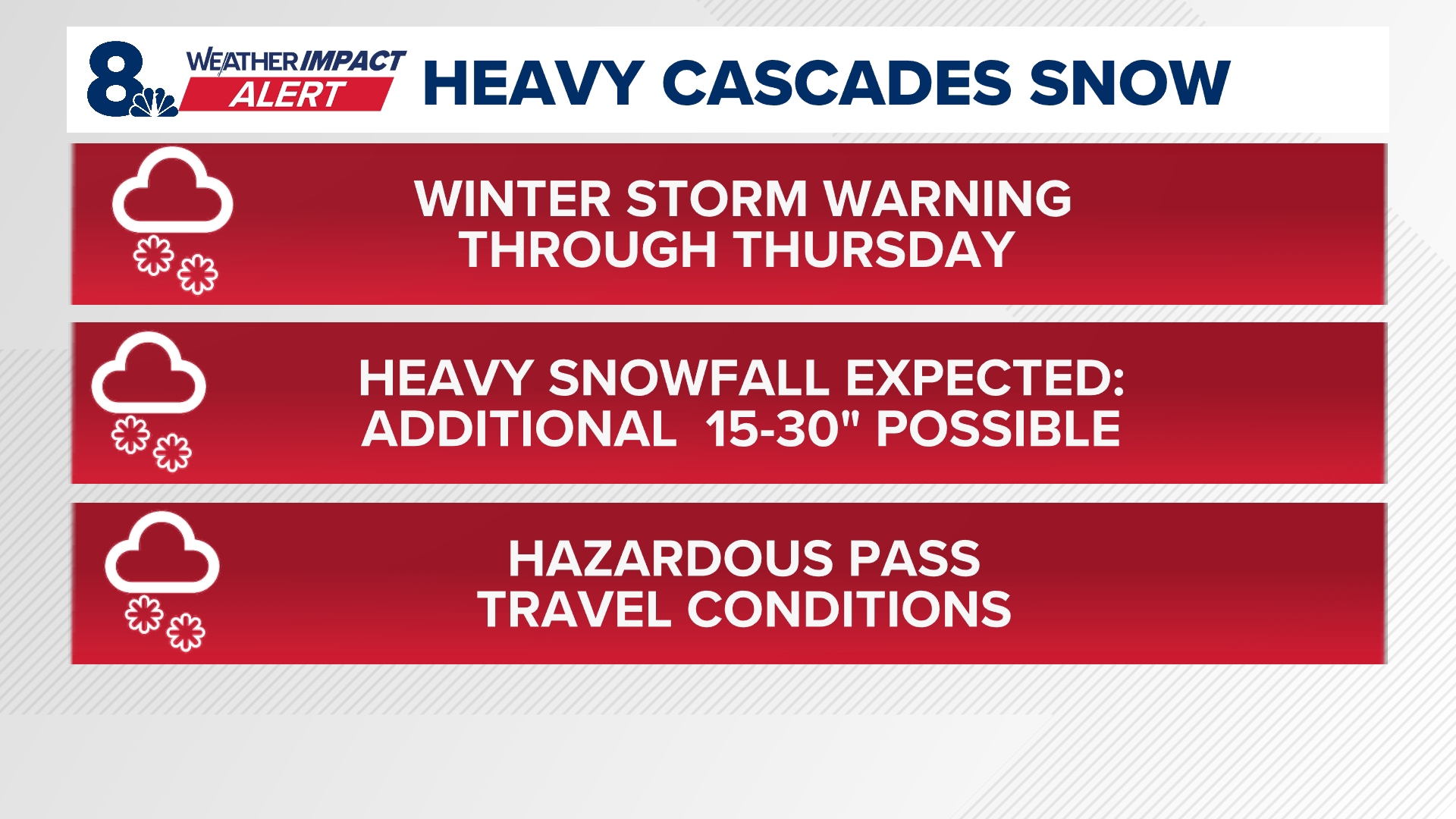 8 WEATHER IMPACT ALERT HEAVY CASCADES SNOW

WINTER STORM WARNING THROUGH THURSDAY

HEAVY SNOWFALL EXPECTED: ADDITIONAL 15-30" POSSIBLE

HAZARDOUS PASS TRAVEL CONDITIONS